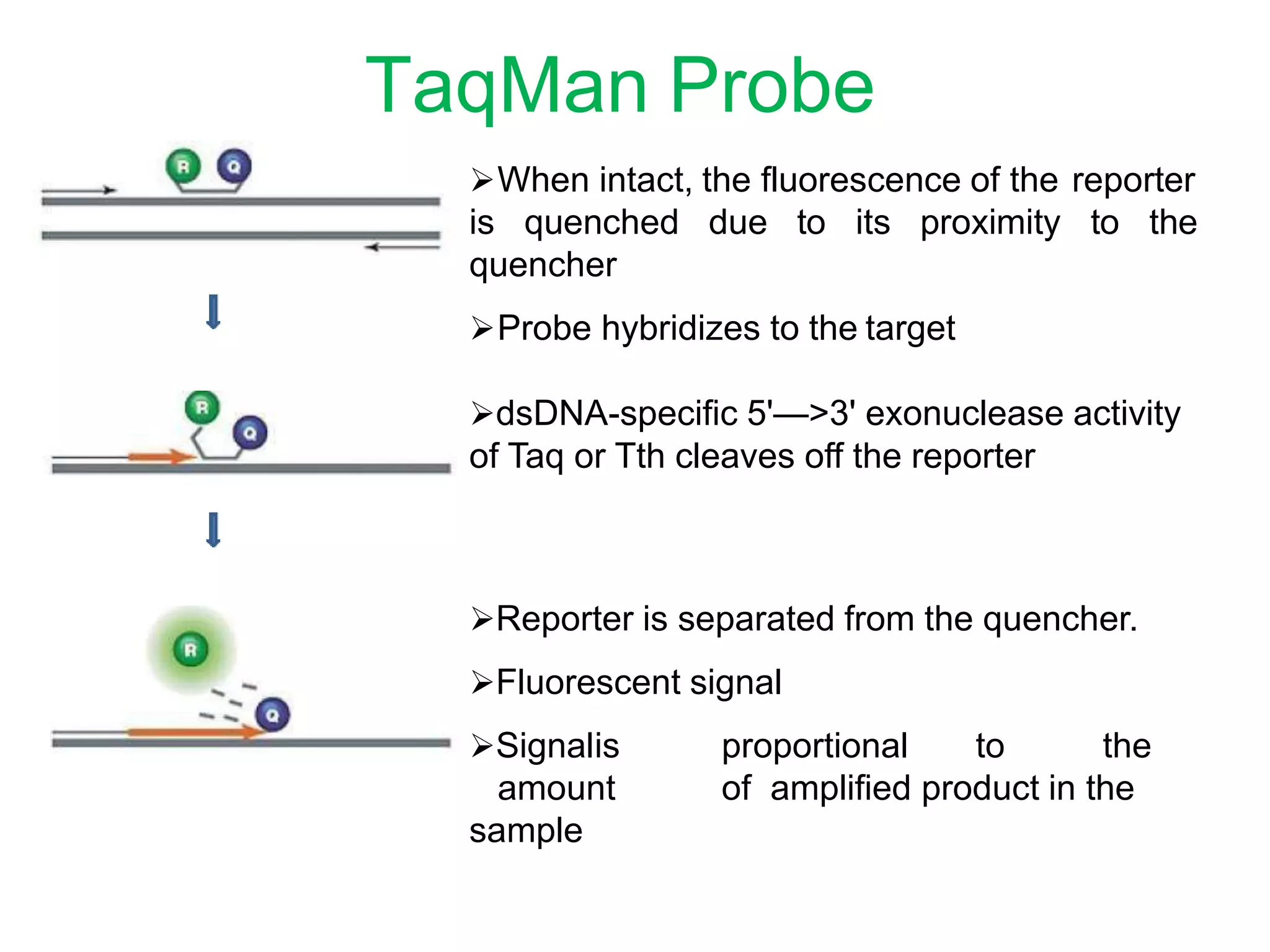 TaqMan Probe

R Q

R Q

R Q

➢When intact, the fluorescence of the reporter is quenched due to its proximity to the quencher

➢Probe hybridizes to the target

➢dsDNA-specific 5'—>3' exonuclease activity of Taq or Tth cleaves off the reporter

➢Reporter is separated from the quencher.

➢Fluorescent signal

➢Signalis proportional to the amount of amplified product in the sample